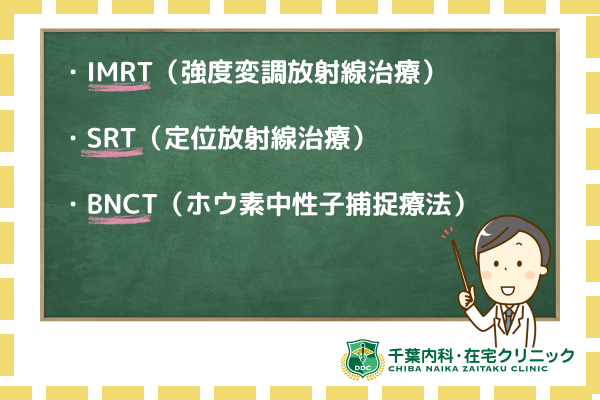 ・IMRT（強度変調放射線治療）

・SRT（定位放射線治療）

・BNCT（ホウ素中性子捕捉療法）

DDC
千葉内科・在宅クリニック
CHIBA NAIKA ZAITAKU CLINIC